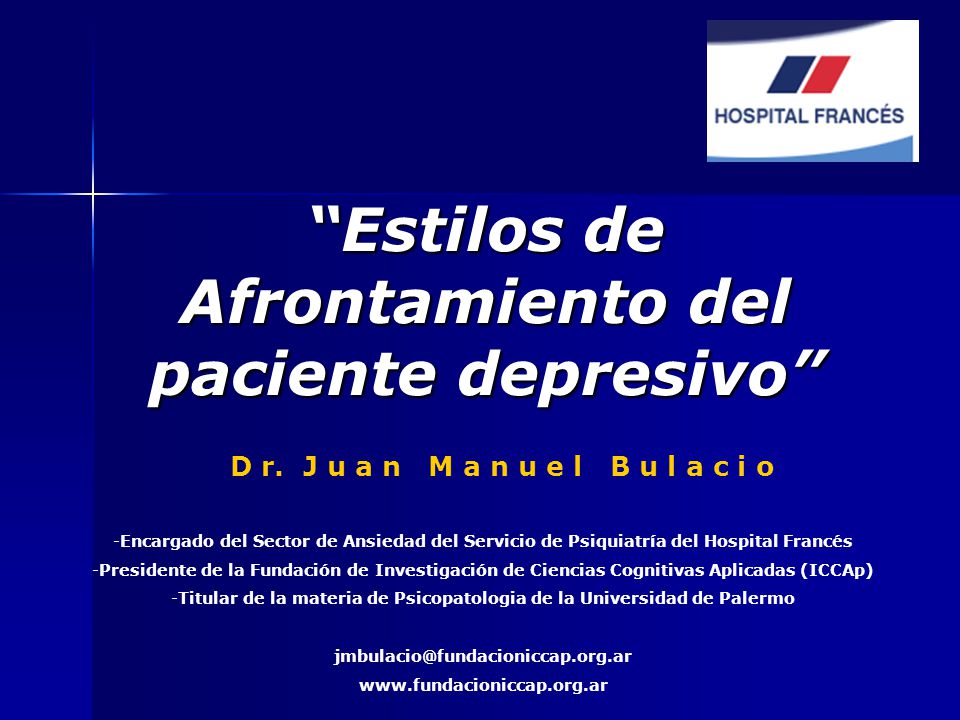 HOSPITAL FRANCÉS

“Estilos de Afrontamiento del paciente depresivo”

Dr. Juan Manuel Bulacio

-Encargado del Sector de Ansiedad del Servicio de Psiquiatría del Hospital Francés
-Presidente de la Fundación de Investigación de Ciencias Cognitivas Aplicadas (ICCAp)
-Titular de la materia de Psicopatologia de la Universidad de Palermo

jmbulacio@fundacioniccap.org.ar
www.fundacioniccap.org.ar